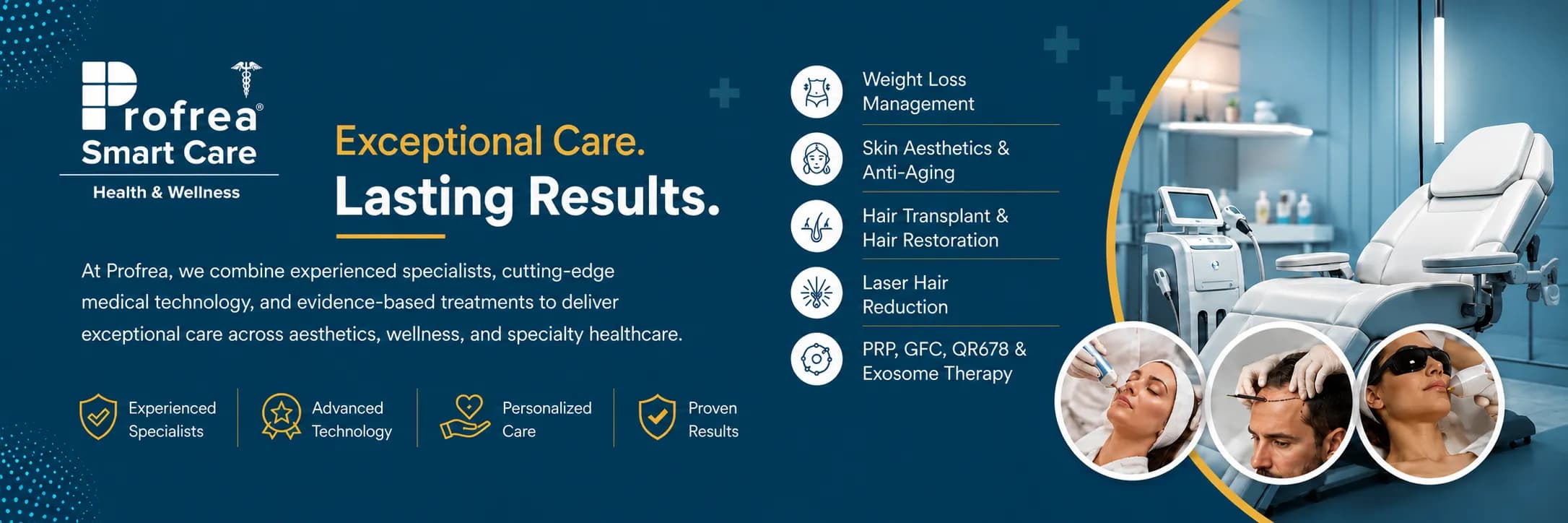 Profrea®
Smart Care
Health & Wellness

Exceptional Care.
Lasting Results.

At Profrea, we combine experienced specialists, cutting-edge medical technology, and evidence-based treatments to deliver exceptional care across aesthetics, wellness, and specialty healthcare.

Experienced Specialists

Advanced Technology

Personalized Care

Proven Results

Weight Loss Management

Skin Aesthetics & Anti-Aging

Hair Transplant & Hair Restoration

Laser Hair Reduction

PRP, GFC, QR678 & Exosome Therapy